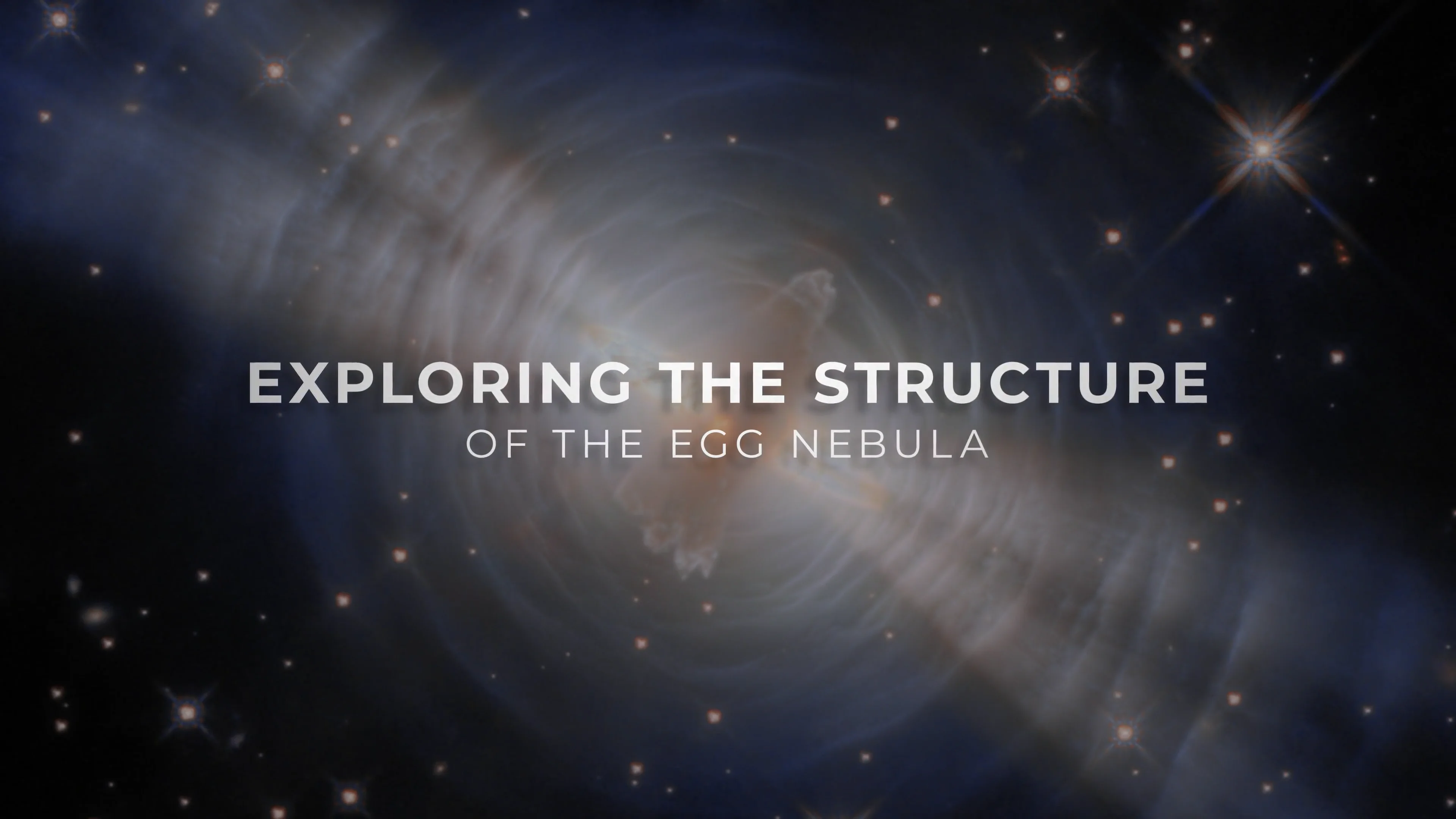 EXPLORING THE STRUCTURE
OF THE EGG NEBULA